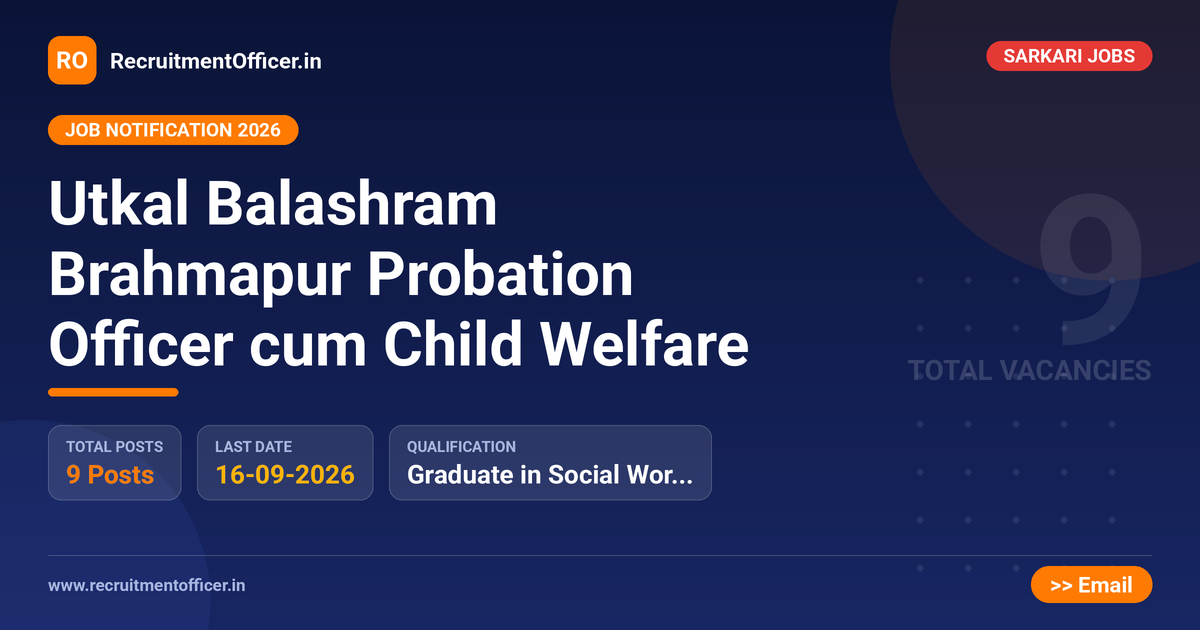 RO RecruitmentOfficer.in

SARKARI JOBS

JOB NOTIFICATION 2026

Utkal Balashram Brahmapur Probation Officer cum Child Welfare

9

TOTAL VACANCIES

TOTAL POSTS
9 Posts

LAST DATE
16-09-2026

QUALIFICATION
Graduate in Social Wor...

www.recruitmentofficer.in

>> Email